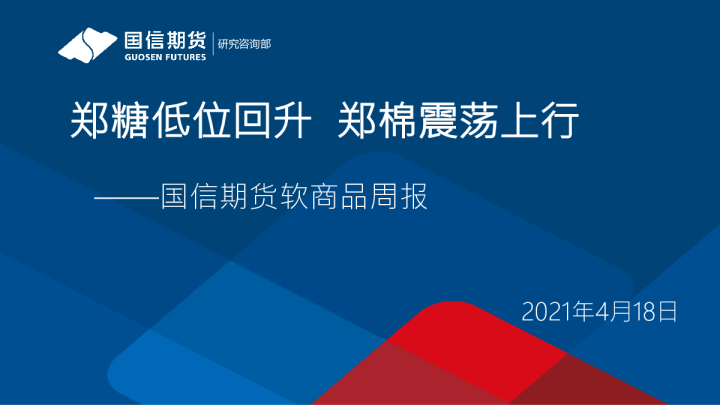 国信期货
GUOSEN FUTURES
研究咨询部

郑糖低位回升 郑棉震荡上行

——国信期货软商品周报

2021年4月18日